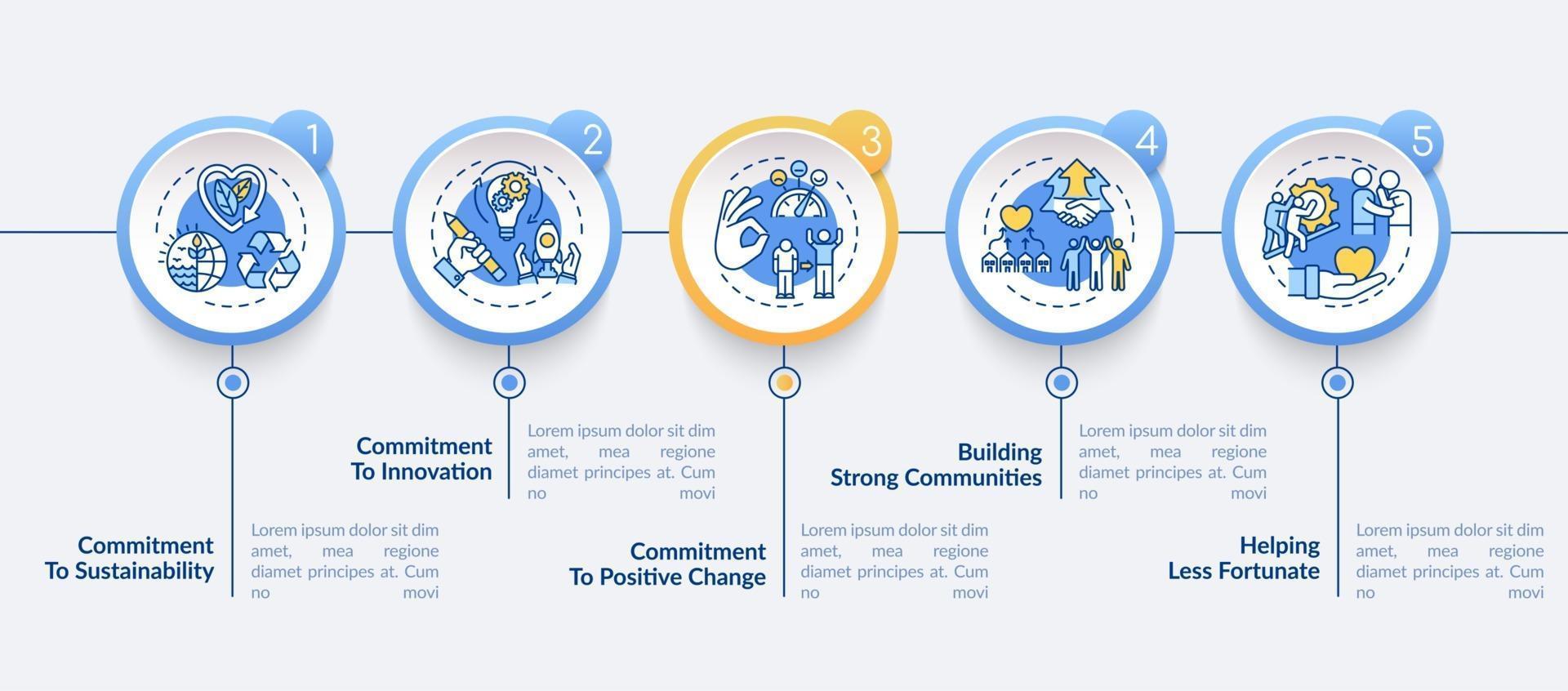 1

Commitment To Sustainability

Lorem ipsum dolor sit dim amet, mea regione diamet principes at. Cum no movi

2

Commitment To Innovation

Lorem ipsum dolor sit dim amet, mea regione diamet principes at. Cum no movi

3

Commitment To Positive Change

Lorem ipsum dolor sit dim amet, mea regione diamet principes at. Cum no movi

4

Building Strong Communities

Lorem ipsum dolor sit dim amet, mea regione diamet principes at. Cum no movi

5

Helping Less Fortunate

Lorem ipsum dolor sit dim amet, mea regione diamet principes at. Cum no movi